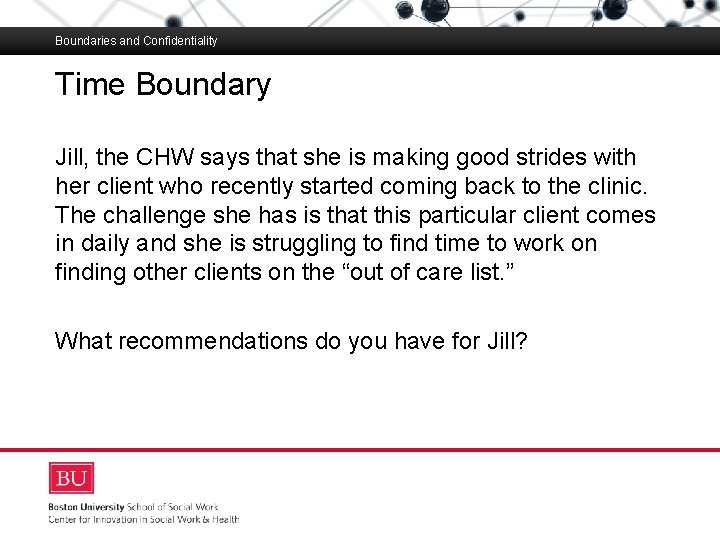 Boundaries and Confidentiality

Time Boundary

Jill, the CHW says that she is making good strides with her client who recently started coming back to the clinic. The challenge she has is that this particular client comes in daily and she is struggling to find time to work on finding other clients on the “out of care list.”

What recommendations do you have for Jill?

BU

Boston University School of Social Work
Center for Innovation in Social Work & Health